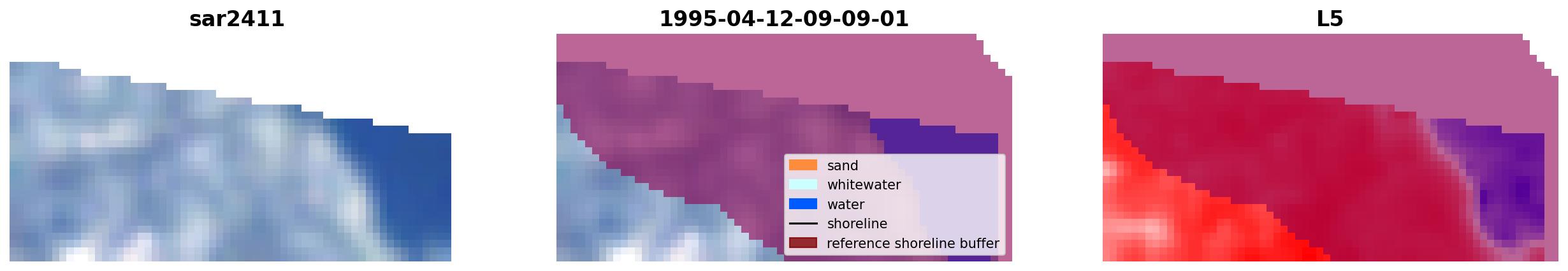 sar2411

1995-04-12-09-09-01

sand
whitewater
water
shoreline
reference shoreline buffer

L5